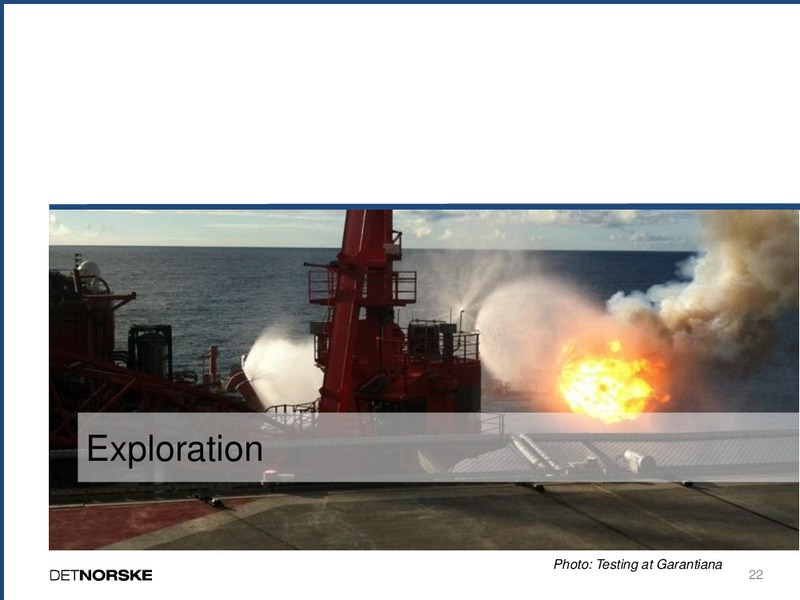 Exploration

Photo: Testing at Garantiana

DETNORSKE

22